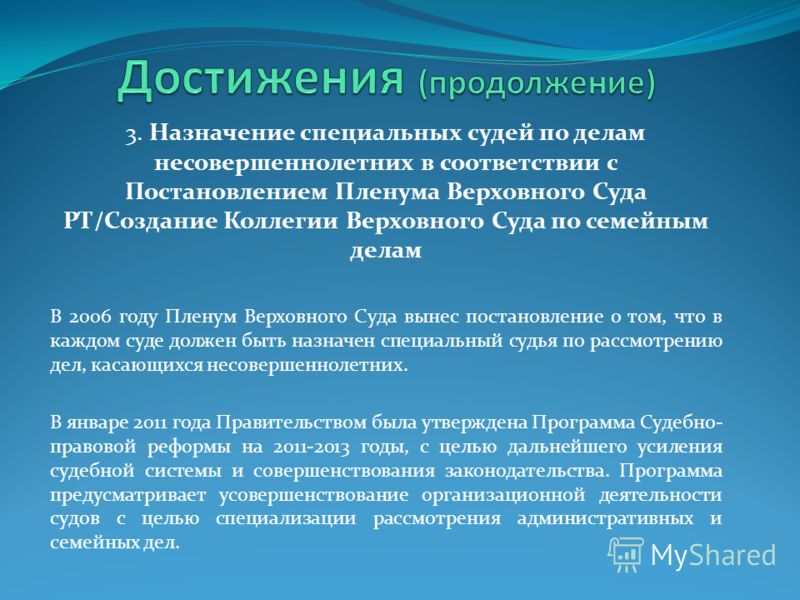 Достижения (продолжение)

3. Назначение специальных судей по делам несовершеннолетних в соответствии с Постановлением Пленума Верховного Суда РТ/Создание Коллегии Верховного Суда по семейным делам

В 2006 году Пленум Верховного Суда вынес постановление о том, что в каждом суде должен быть назначен специальный судья по рассмотрению дел, касающихся несовершеннолетних.

В январе 2011 года Правительством была утверждена Программа Судебно-правовой реформы на 2011-2013 годы, с целью дальнейшего усиления судебной системы и совершенствования законодательства. Программа предусматривает усовершенствование организационной деятельности судов с целью специализации рассмотрения административных и семейных дел.

MyShared